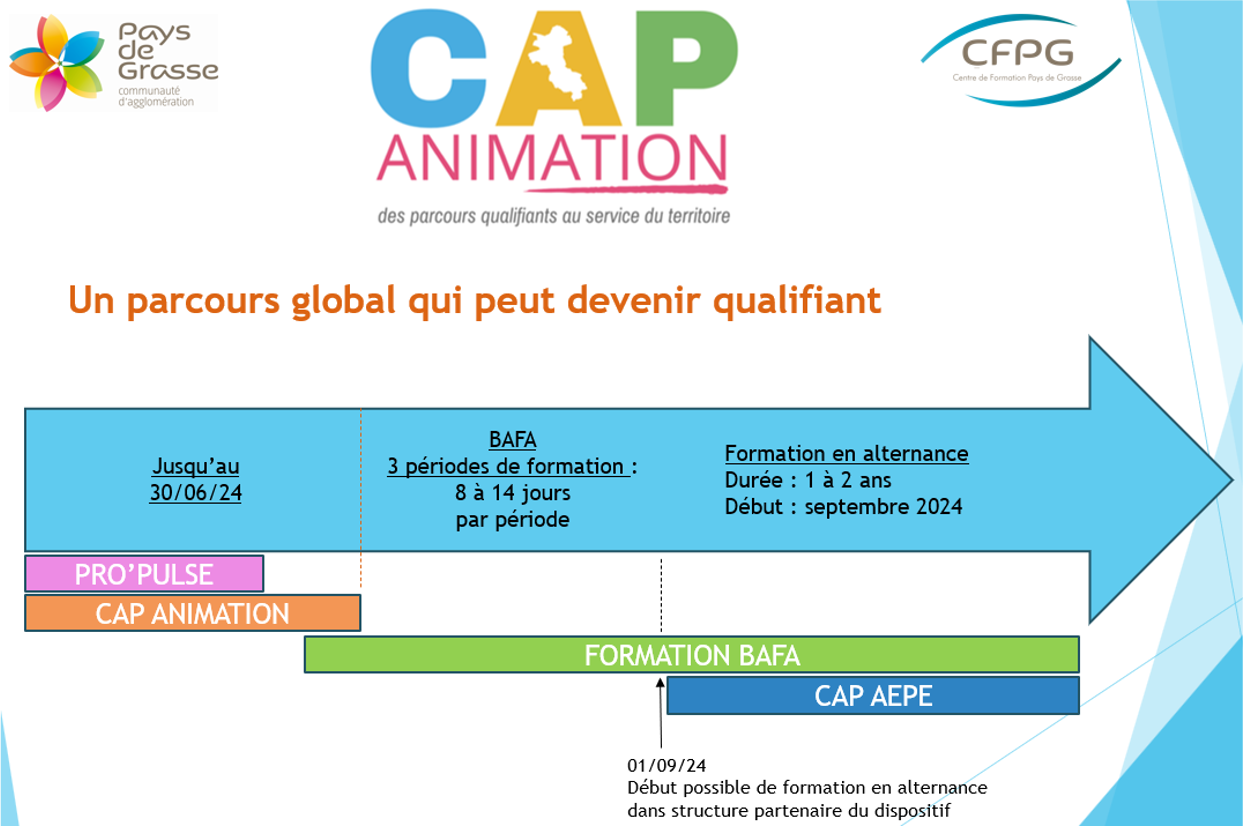 Pays de Grasse
communauté d'agglomération

CAP
ANIMATION
des parcours qualifiants au service du territoire

CFPG
Centre de Formation Pays de Grasse

Un parcours global qui peut devenir qualifiant

Jusqu'au 30/06/24

BAFA
3 périodes de formation :
8 à 14 jours
par période

Formation en alternance
Durée : 1 à 2 ans
Début : septembre 2024

PRO'PULSE

CAP ANIMATION

FORMATION BAFA

CAP AEPE

01/09/24
Début possible de formation en alternance dans structure partenaire du dispositif